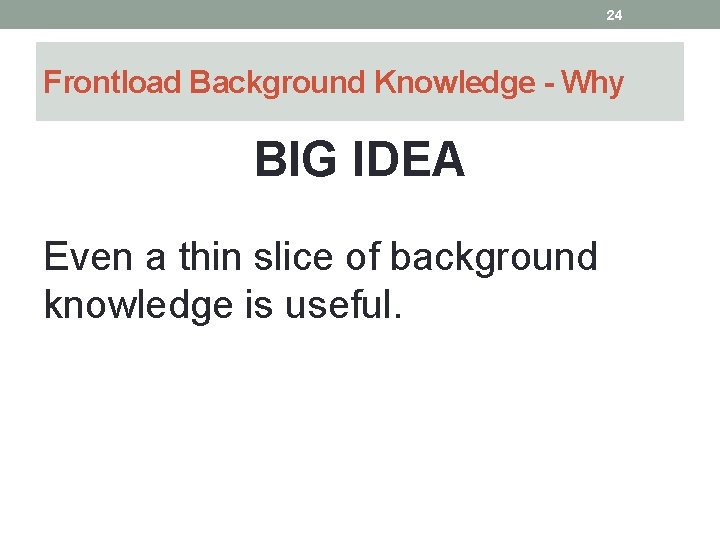 24

Frontload Background Knowledge - Why

BIG IDEA

Even a thin slice of background knowledge is useful.